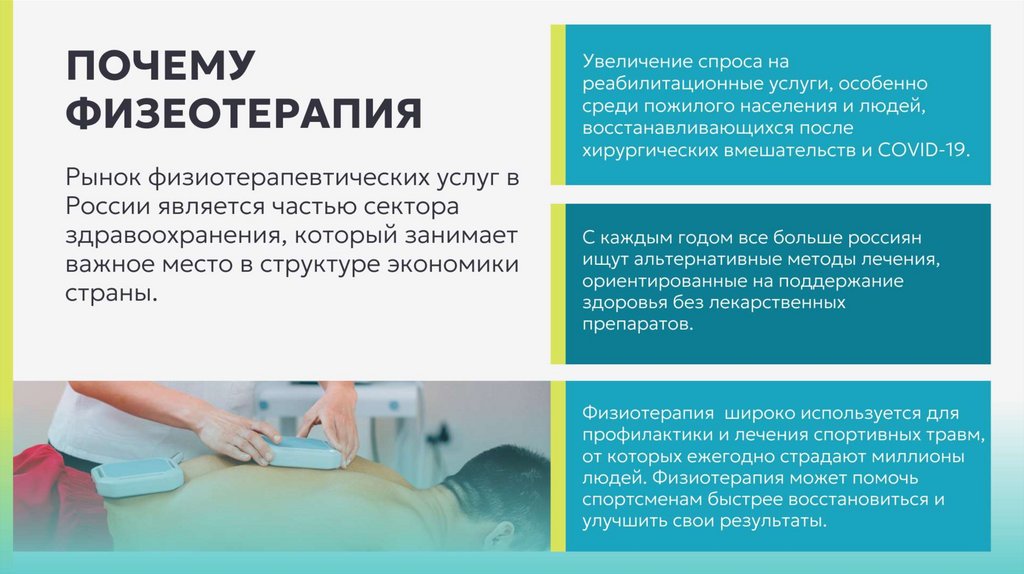 ПОЧЕМУ ФИЗЕОТЕРАПИЯ

Рынок физиотерапевтических услуг в России является частью сектора здравоохранения, который занимает важное место в структуре экономики страны.

Увеличение спроса на реабилитационные услуги, особенно среди пожилого населения и людей, восстанавливающихся после хирургических вмешательств и COVID-19.

С каждым годом все больше россиян ищут альтернативные методы лечения, ориентированные на поддержание здоровья без лекарственных препаратов.

Физиотерапия широко используется для профилактики и лечения спортивных травм, от которых ежегодно страдают миллионы людей. Физиотерапия может помочь спортсменам быстрее восстановиться и улучшить свои результаты.